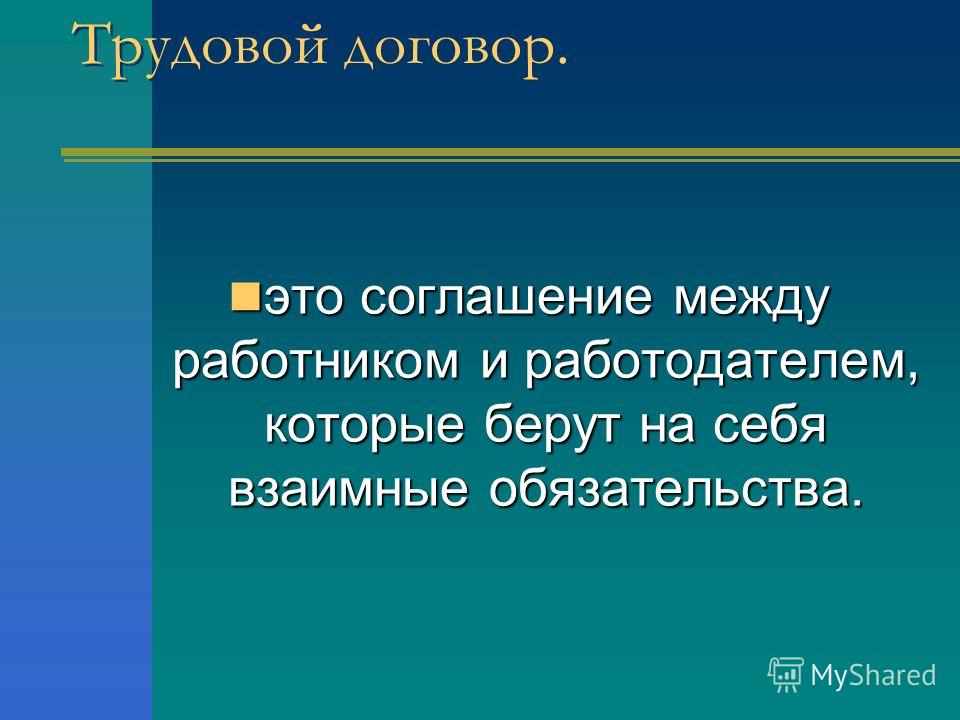 Трудовой договор.

это соглашение между работником и работодателем, которые берут на себя взаимные обязательства.

MyShared